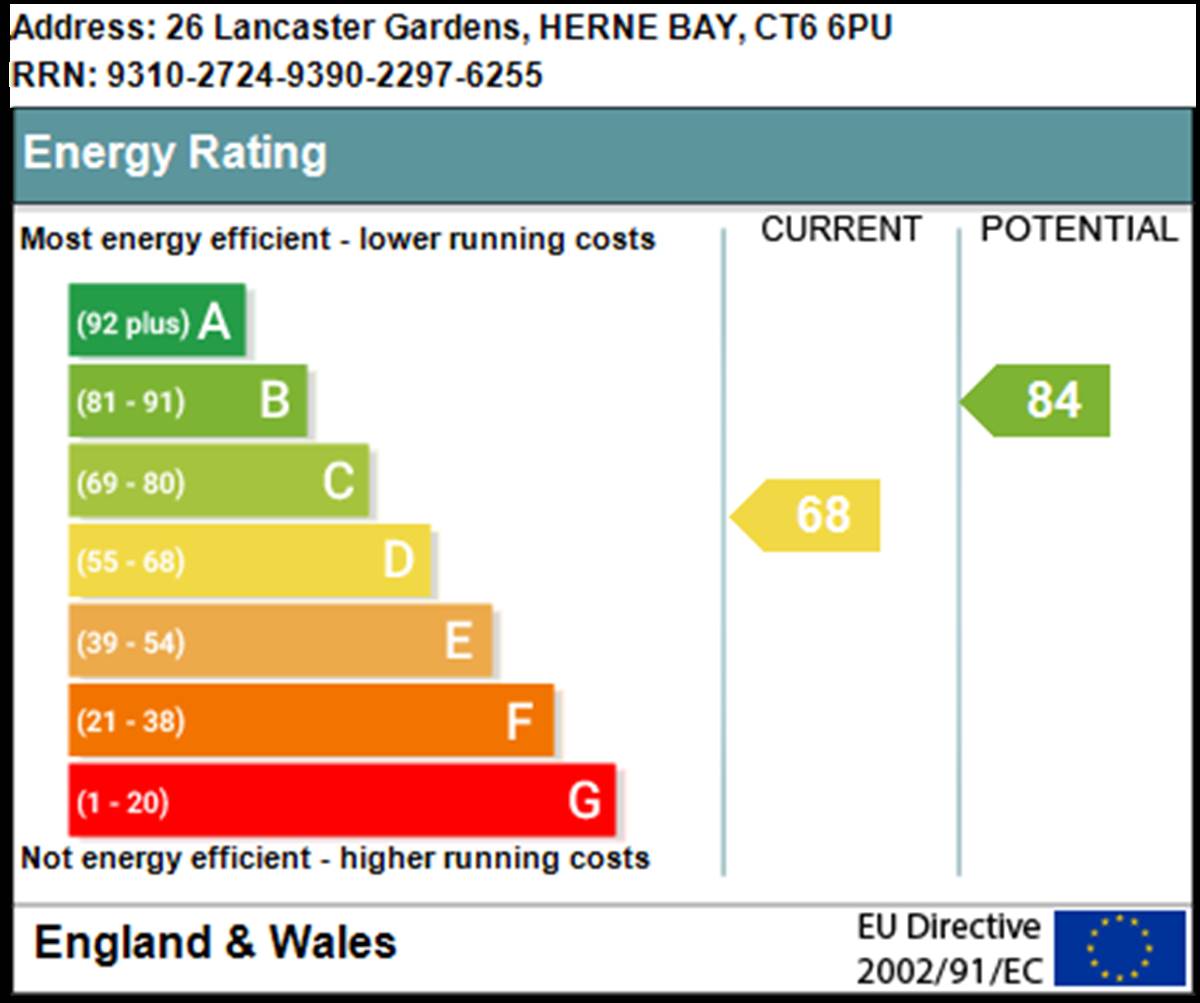 Address: 26 Lancaster Gardens, HERNE BAY, CT6 6PU
RRN: 9310-2724-9390-2297-6255

Energy Rating

Most energy efficient - lower running costs

CURRENT

POTENTIAL

(92 plus) A

(81 - 91) B

(69 - 80) C

(55 - 68) D

(39 - 54) E

(21 - 38) F

(1 - 20) G

84

68

Not energy efficient - higher running costs

England & Wales

EU Directive 2002/91/EC